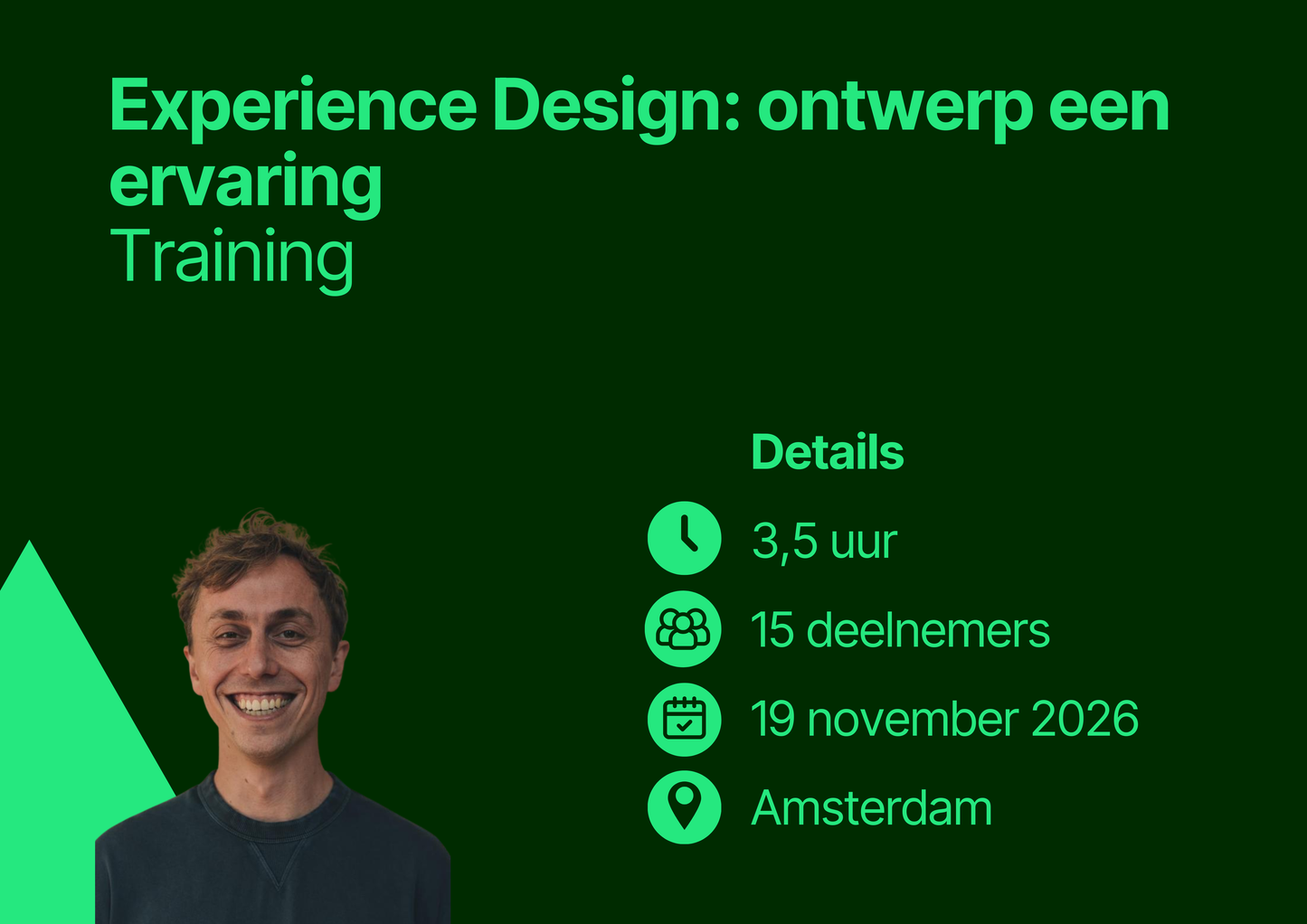 Experience Design: ontwerp een ervaring
Training

Details

3,5 uur

15 deelnemers

19 november 2026

Amsterdam